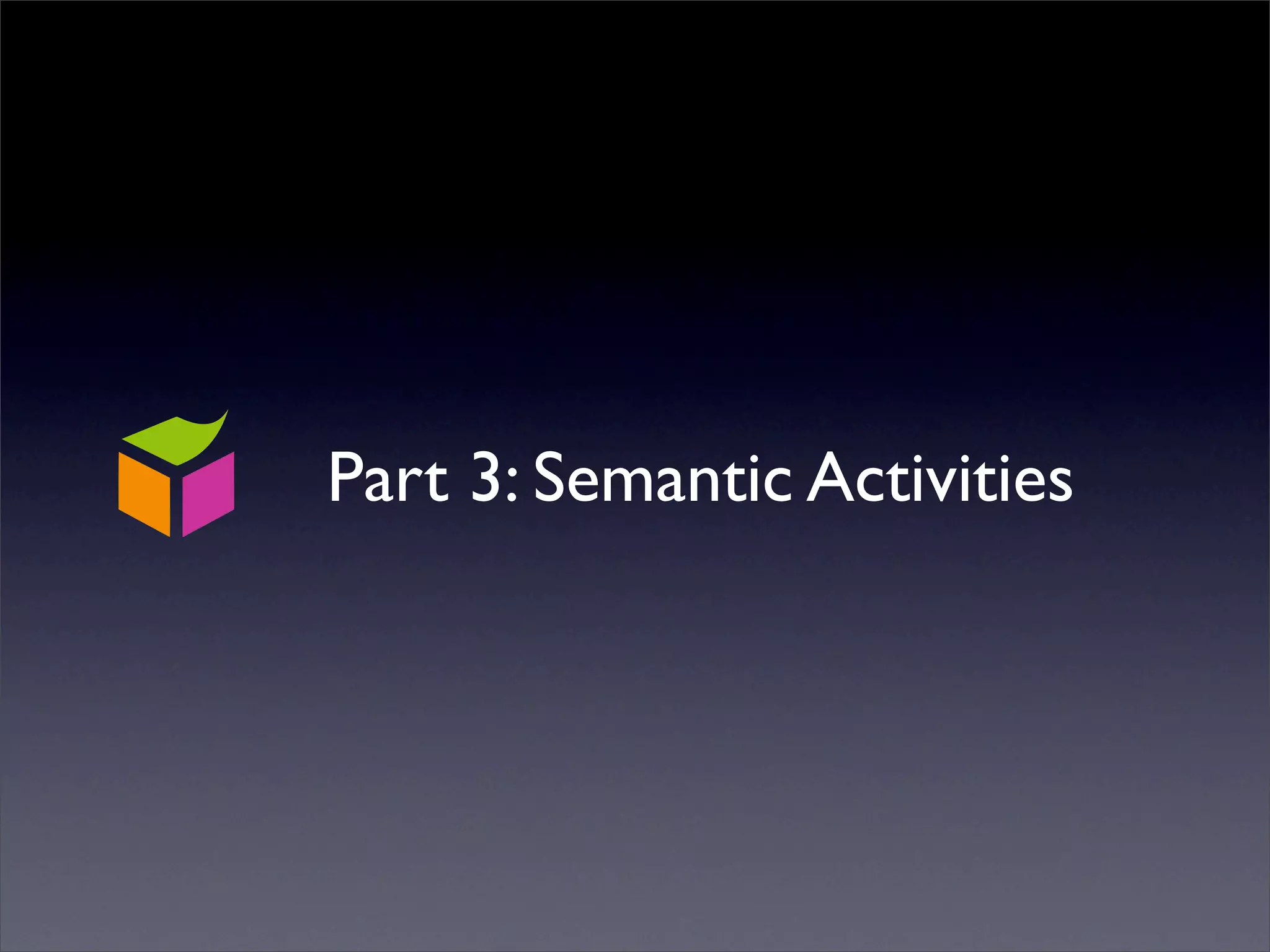 Part 3: Semantic Activities